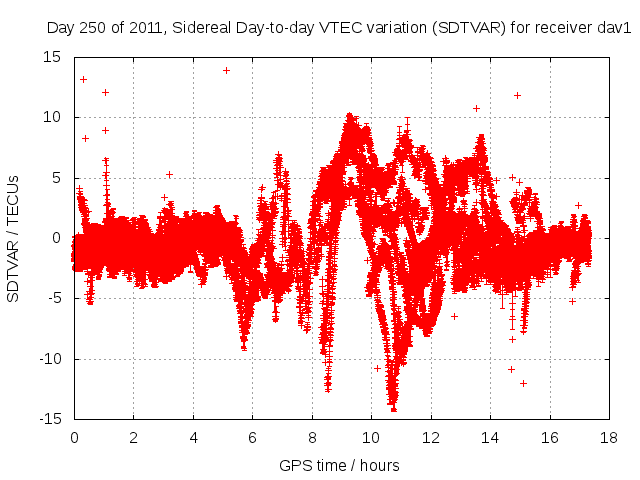 Day 250 of 2011, Sidereal Day-to-day VTEC variation (SDTVAR) for receiver dav1

SDTVAR / TECUs

15
10
5
0
-5
-10
-15

0 2 4 6 8 10 12 14 16 18

GPS time / hours